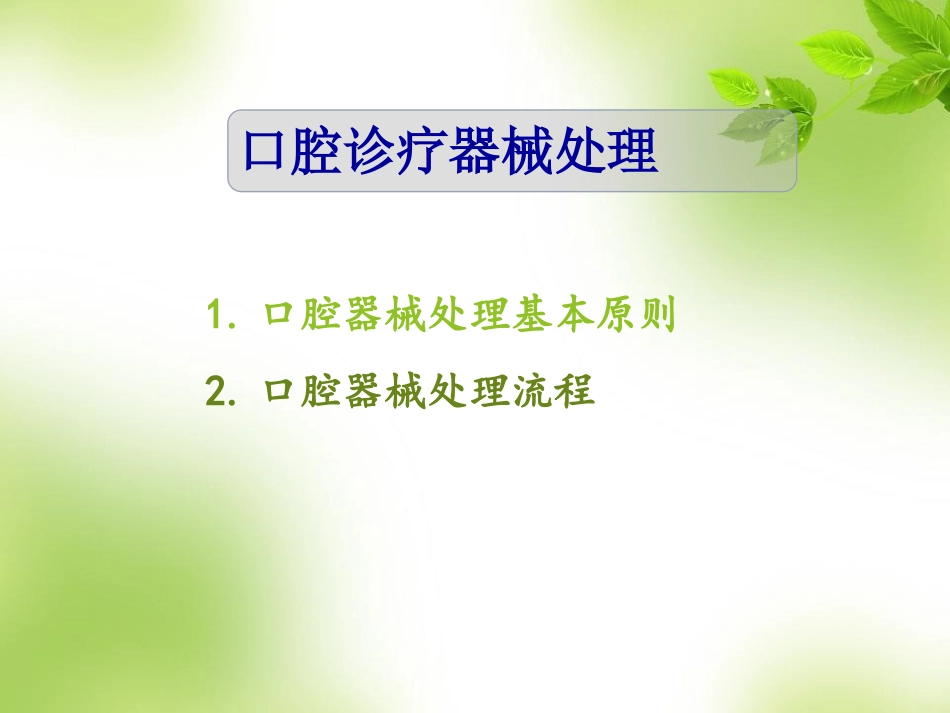 口腔诊疗器械处理

1. 口腔器械处理基本原则

2. 口腔器械处理流程